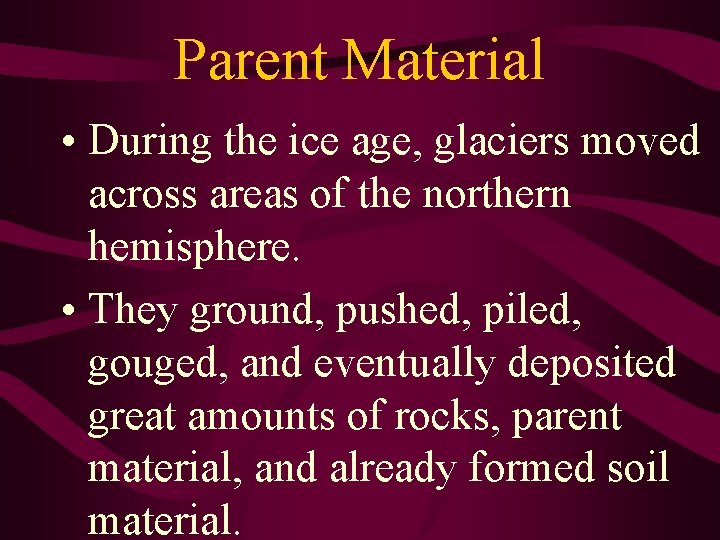 Parent Material

• During the ice age, glaciers moved across areas of the northern hemisphere.

• They ground, pushed, piled, gouged, and eventually deposited great amounts of rocks, parent material, and already formed soil material.